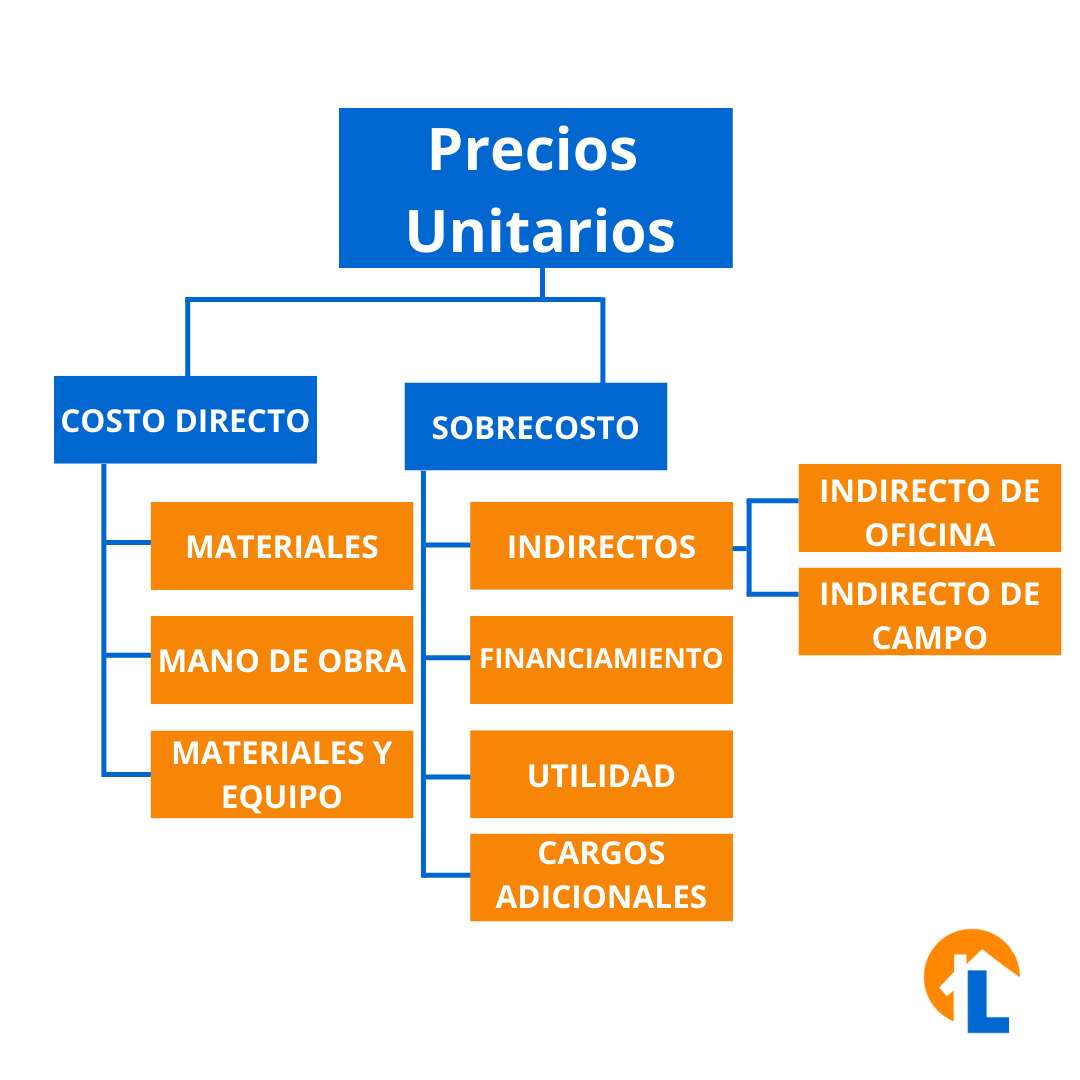 Precios Unitarios

COSTO DIRECTO

MATERIALES

MANO DE OBRA

MATERIALES Y EQUIPO

SOBRECOSTO

INDIRECTOS

INDIRECTO DE OFICINA

INDIRECTO DE CAMPO

FINANCIAMIENTO

UTILIDAD

CARGOS ADICIONALES

L